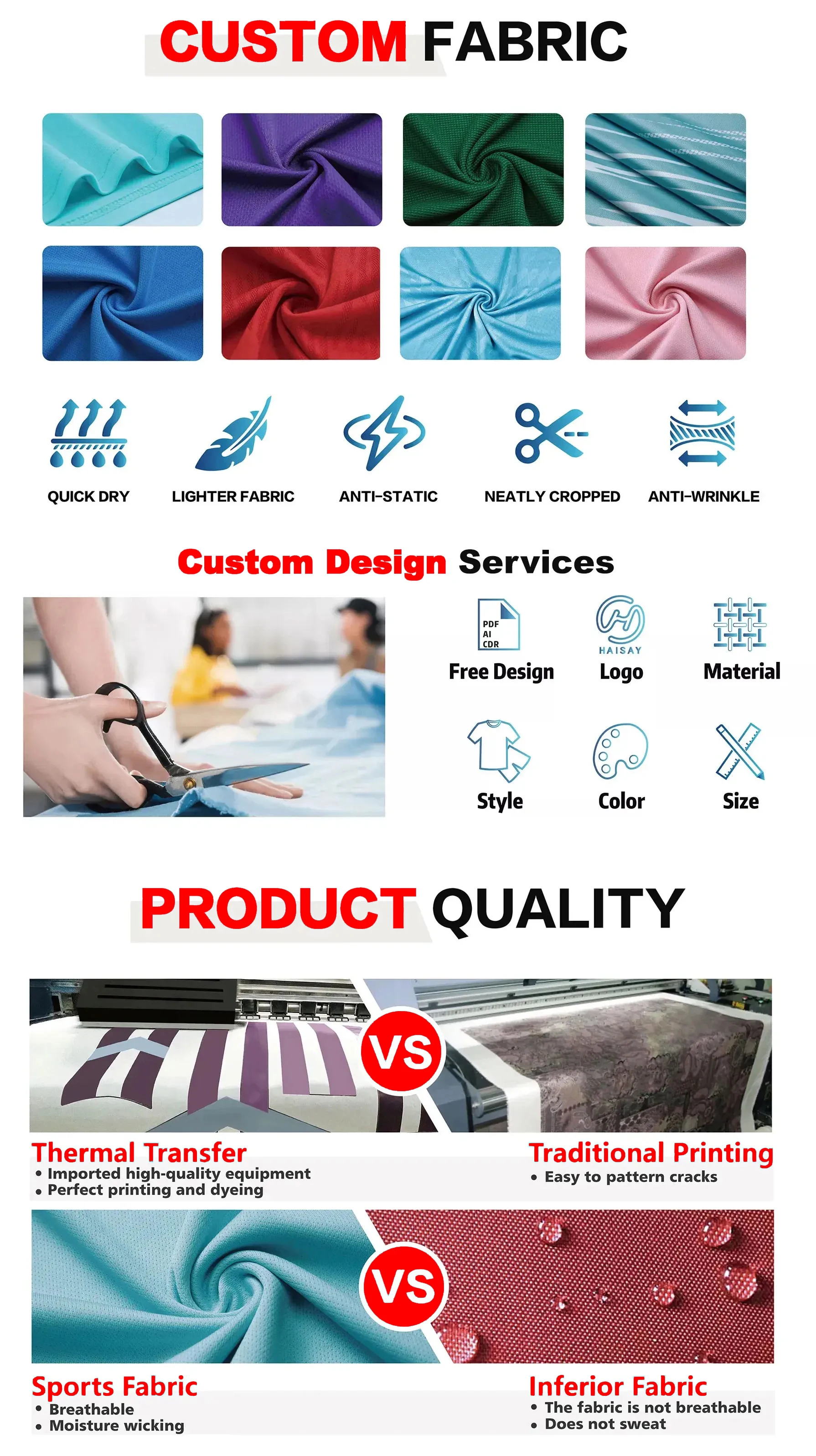 CUSTOM FABRIC

QUICK DRY
LIGHTER FABRIC
ANTI-STATIC
NEATLY CROPPED
ANTI-WRINKLE

Custom Design Services

PDF
AI
CDR
Free Design

HAISAY
Logo

Material

Style

Color

Size

PRODUCT QUALITY

VS

Thermal Transfer
• Imported high-quality equipment
• Perfect printing and dyeing

Traditional Printing
• Easy to pattern cracks

VS

Sports Fabric
• Breathable
• Moisture wicking

Inferior Fabric
• The fabric is not breathable
• Does not sweat